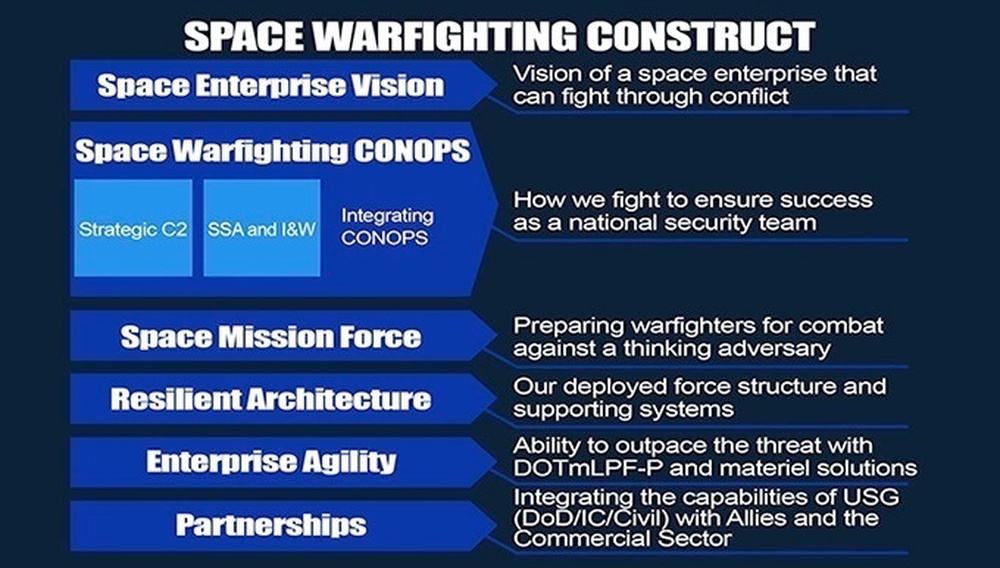 SPACE WARFIGHTING CONSTRUCT

Space Enterprise Vision

Vision of a space enterprise that can fight through conflict

Space Warfighting CONOPS

Strategic C2

SSA and I&W

Integrating CONOPS

How we fight to ensure success as a national security team

Space Mission Force

Preparing warfighters for combat against a thinking adversary

Resilient Architecture

Our deployed force structure and supporting systems

Enterprise Agility

Ability to outpace the threat with DOTmLPF-P and materiel solutions

Partnerships

Integrating the capabilities of USG (DoD/IC/Civil) with Allies and the Commercial Sector